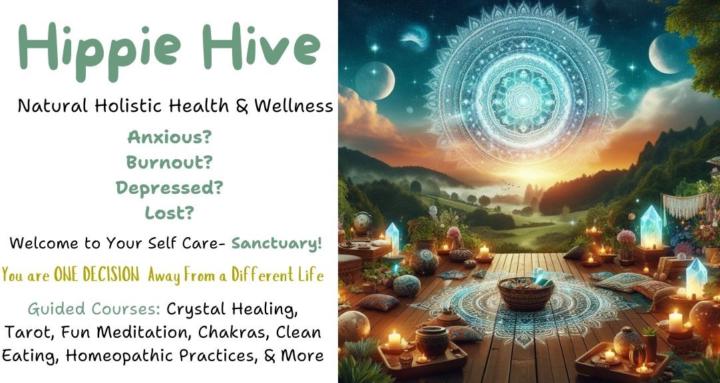 Hippie Hive

Natural Holistic Health & Wellness

Anxious?
Burnout?
Depressed?
Lost?

Welcome to Your Self Care- Sanctuary!

You are ONE DECISION Away From a Different Life

Guided Courses: Crystal Healing, Tarot, Fun Meditation, Chakras, Clean Eating, Homeopathic Practices, & More